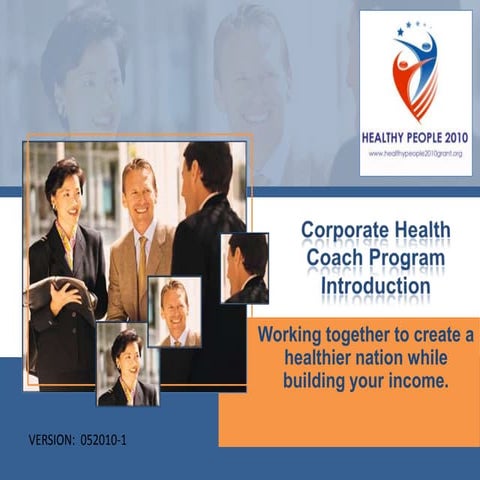 HEALTHY PEOPLE 2010
www.healthypeople2010grant.org

Corporate Health Coach Program Introduction

Working together to create a healthier nation while building your income.

VERSION: 052010-1